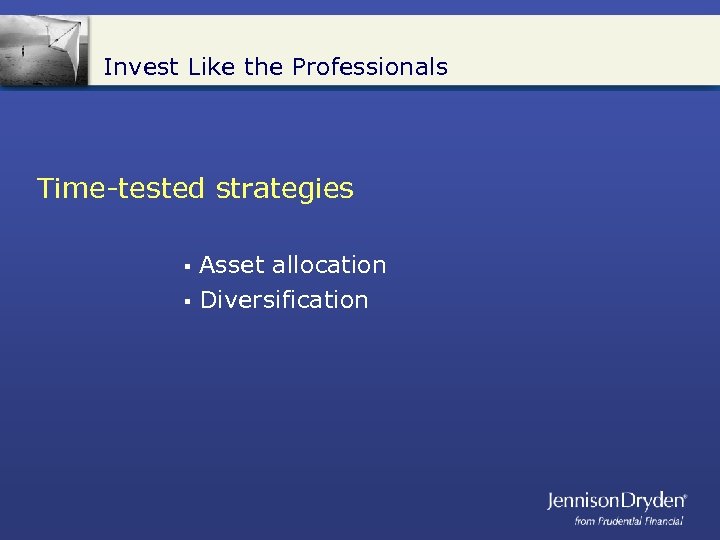 Invest Like the Professionals

Time-tested strategies

▪ Asset allocation
▪ Diversification

JennisonDryden®
from Prudential Financial